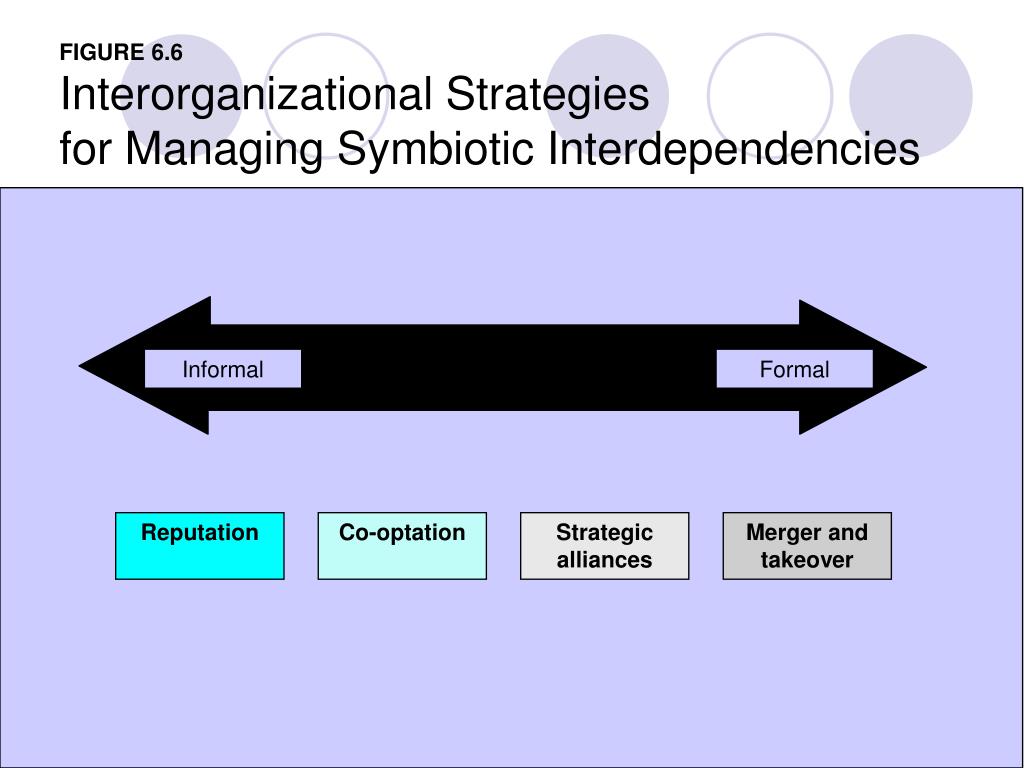 FIGURE 6.6
Interorganizational Strategies
for Managing Symbiotic Interdependencies

Informal

Formal

Reputation

Co-optation

Strategic alliances

Merger and takeover